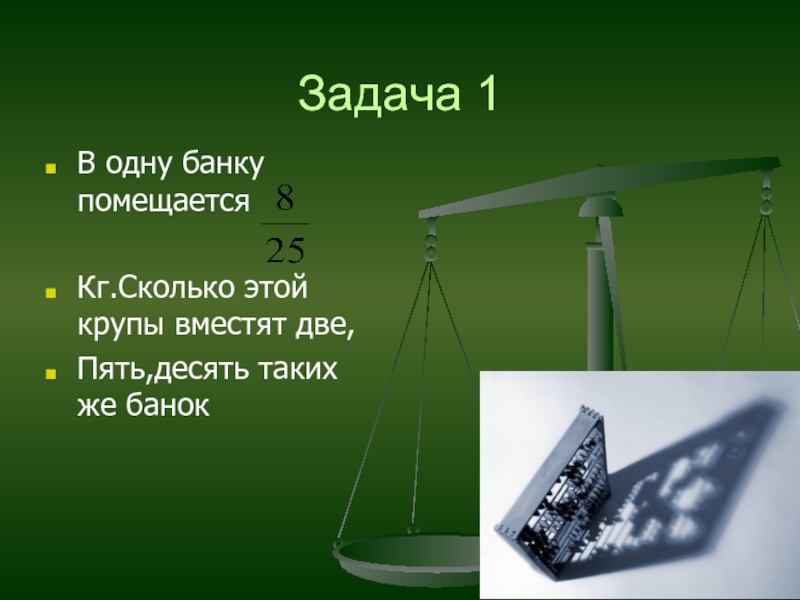 Задача 1

В одну банку помещается $\frac{8}{25}$

Кг.Сколько этой крупы вместят две,

Пять,десять таких же банок